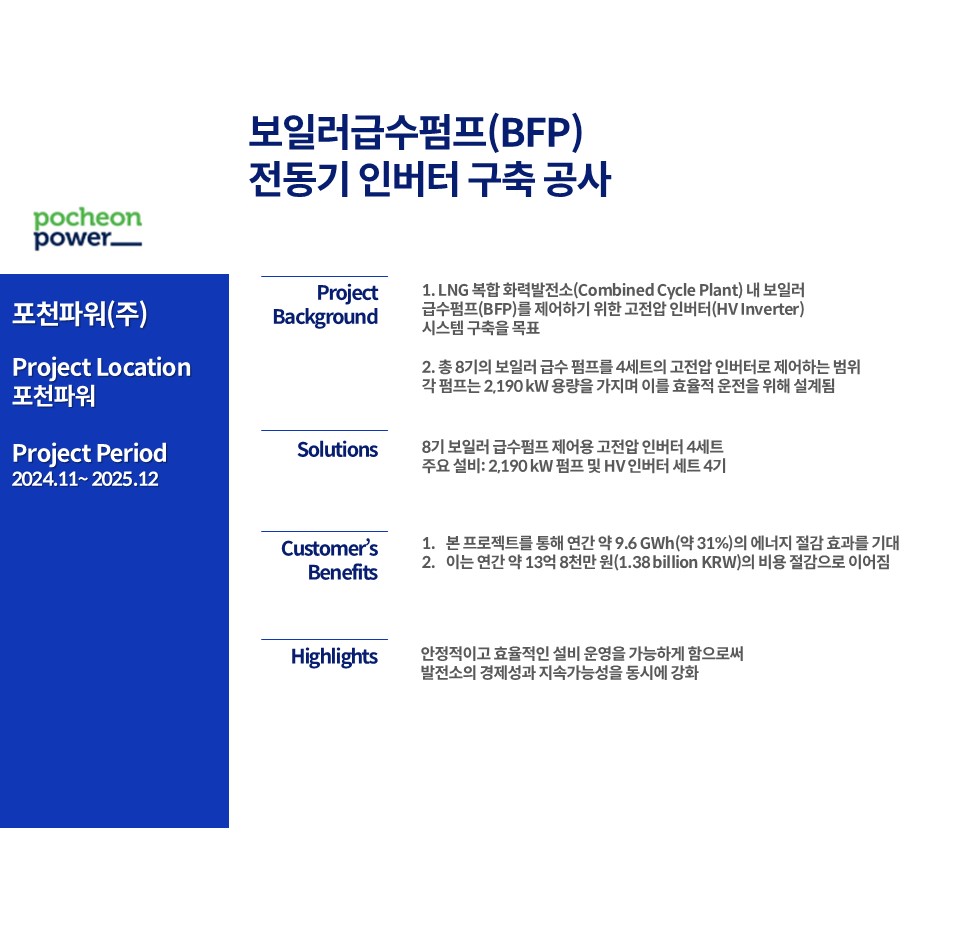 보일러급수펌프(BFP)
전동기 인버터 구축 공사

pocheon power

포천파워(주)

Project Location
포천파워

Project Period
2024.11~ 2025.12

Project Background

1. LNG 복합 화력발전소(Combined Cycle Plant) 내 보일러 급수펌프(BFP)를 제어하기 위한 고전압 인버터(HV Inverter) 시스템 구축을 목표

2. 총 8기의 보일러 급수 펌프를 4세트의 고전압 인버터로 제어하는 범위
각 펌프는 2,190 kW 용량을 가지며 이를 효율적 운전을 위해 설계됨

Solutions

8기 보일러 급수펌프 제어용 고전압 인버터 4세트
주요 설비: 2,190 kW 펌프 및 HV 인버터 세트 4기

Customer's Benefits

1. 본 프로젝트를 통해 연간 약 9.6 GWh(약 31%)의 에너지 절감 효과를 기대
2. 이는 연간 약 13억 8천만 원(1.38 billion KRW)의 비용 절감으로 이어짐

Highlights

안정적이고 효율적인 설비 운영을 가능하게 함으로써
발전소의 경제성과 지속가능성을 동시에 강화